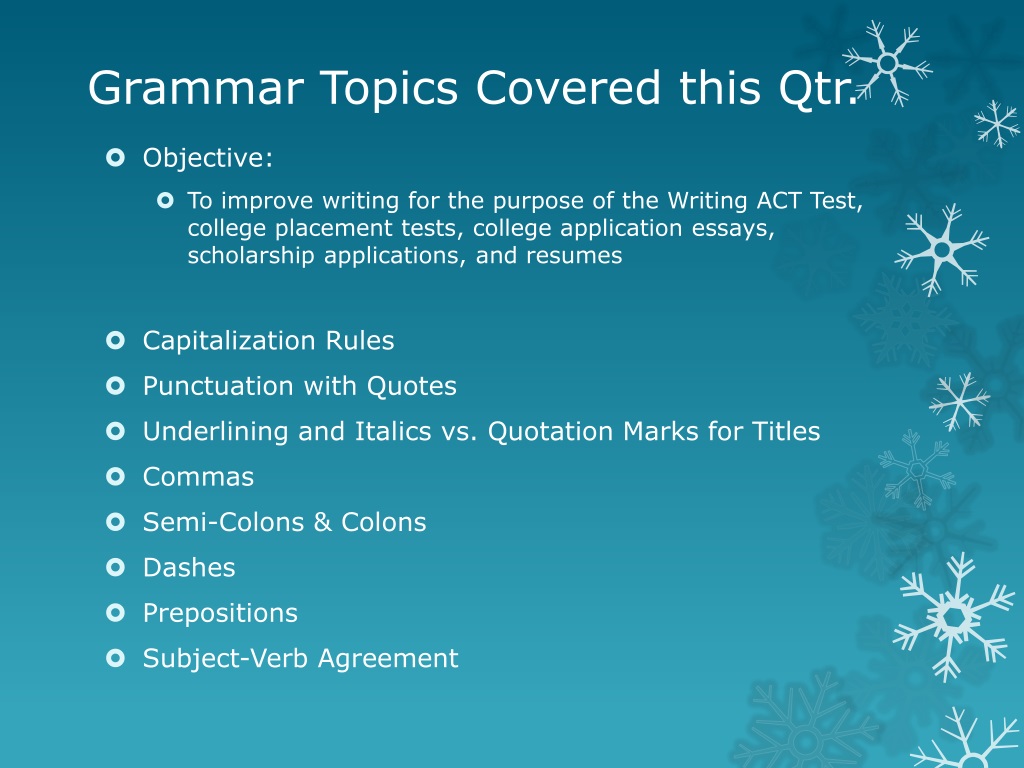 Grammar Topics Covered this Qtr.

Objective:

To improve writing for the purpose of the Writing ACT Test, college placement tests, college application essays, scholarship applications, and resumes

Capitalization Rules

Punctuation with Quotes

Underlining and Italics vs. Quotation Marks for Titles

Commas

Semi-Colons & Colons

Dashes

Prepositions

Subject-Verb Agreement